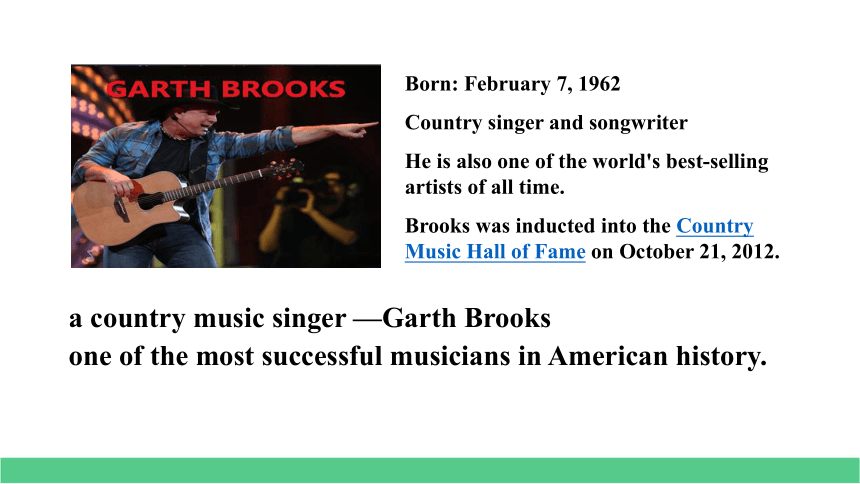 GARTH BROOKS

Born: February 7, 1962

Country singer and songwriter

He is also one of the world's best-selling artists of all time.

Brooks was inducted into the Country Music Hall of Fame on October 21, 2012.

a country music singer —Garth Brooks
one of the most successful musicians in American history.